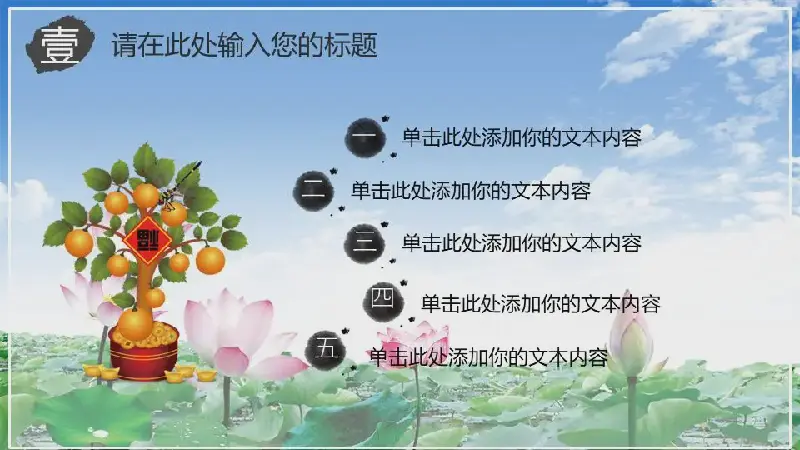 壹 请在此处输入您的标题

一 单击此处添加你的文本内容

二 单击此处添加你的文本内容

三 单击此处添加你的文本内容

四 单击此处添加你的文本内容

五 单击此处添加你的文本内容

福